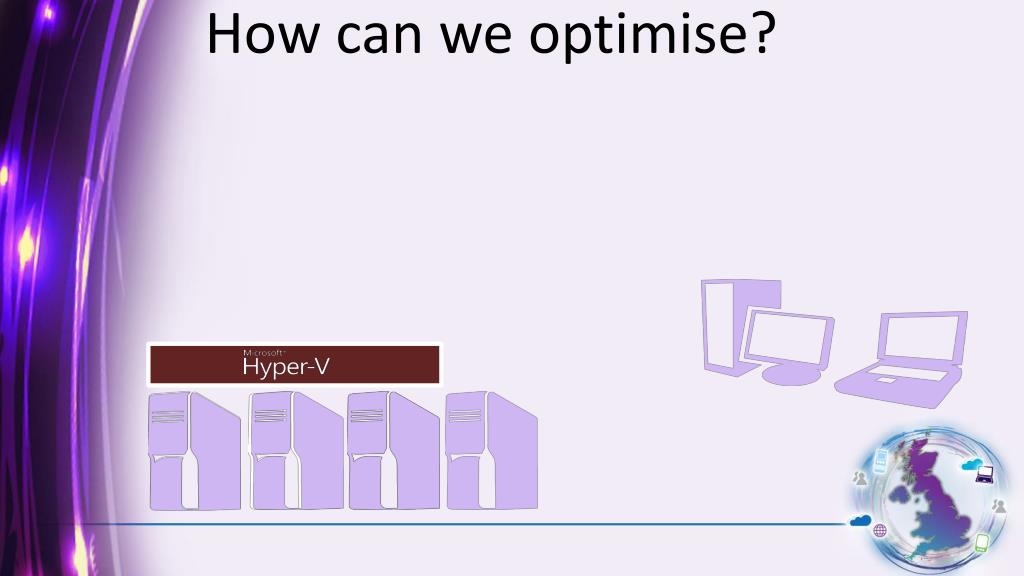 How can we optimise?

Microsoft®
Hyper-V